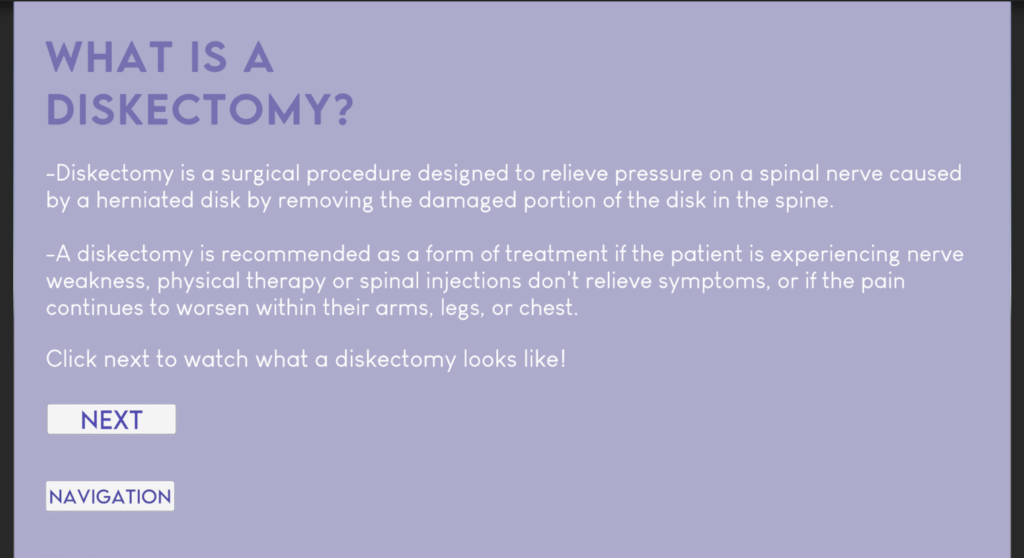 WHAT IS A DISKECTOMY?

-Diskectomy is a surgical procedure designed to relieve pressure on a spinal nerve caused by a herniated disk by removing the damaged portion of the disk in the spine.

-A diskectomy is recommended as a form of treatment if the patient is experiencing nerve weakness, physical therapy or spinal injections don't relieve symptoms, or if the pain continues to worsen within their arms, legs, or chest.

Click next to watch what a diskectomy looks like!

NEXT

NAVIGATION